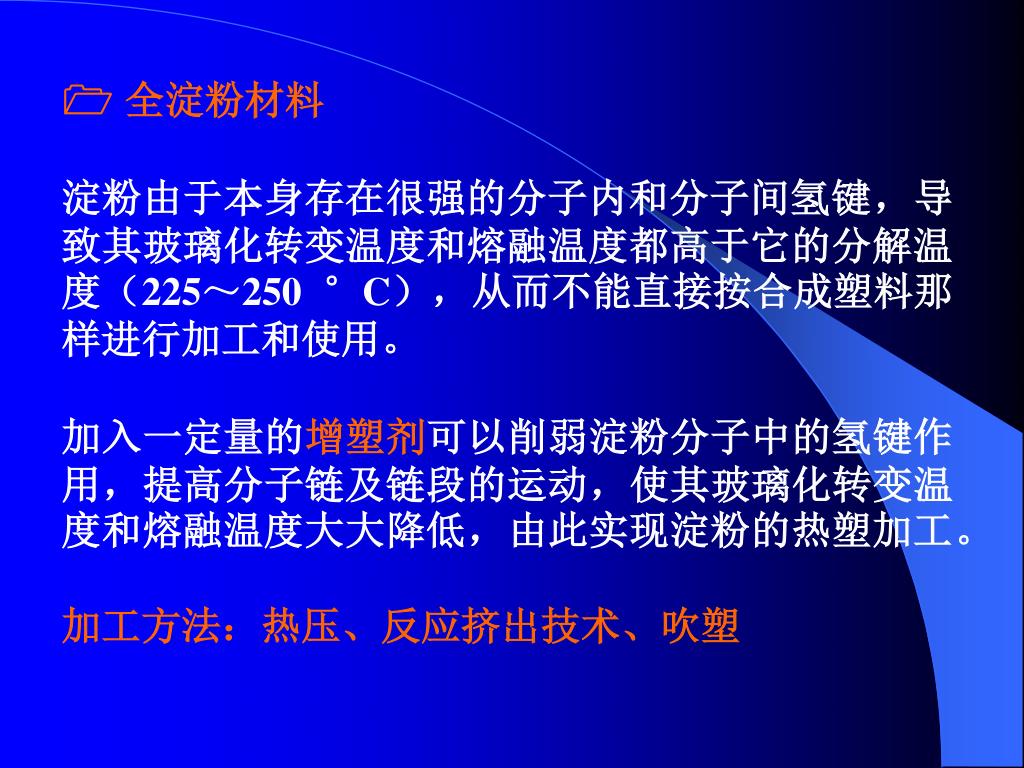 全淀粉材料

淀粉由于本身存在很强的分子内和分子间氢键，导致其玻璃化转变温度和熔融温度都高于它的分解温度（225～250 °C），从而不能直接按合成塑料那样进行加工和使用。

加入一定量的增塑剂可以削弱淀粉分子中的氢键作用，提高分子链及链段的运动，使其玻璃化转变温度和熔融温度大大降低，由此实现淀粉的热塑加工。

加工方法：热压、反应挤出技术、吹塑